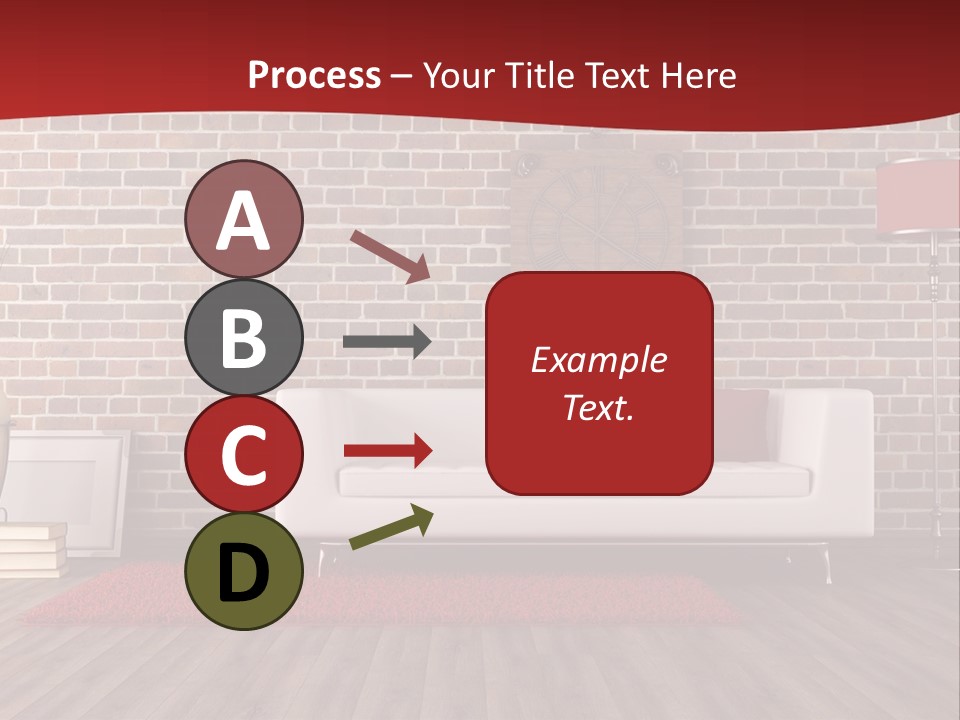 Process – Your Title Text Here

A

B

C

D

Example Text.